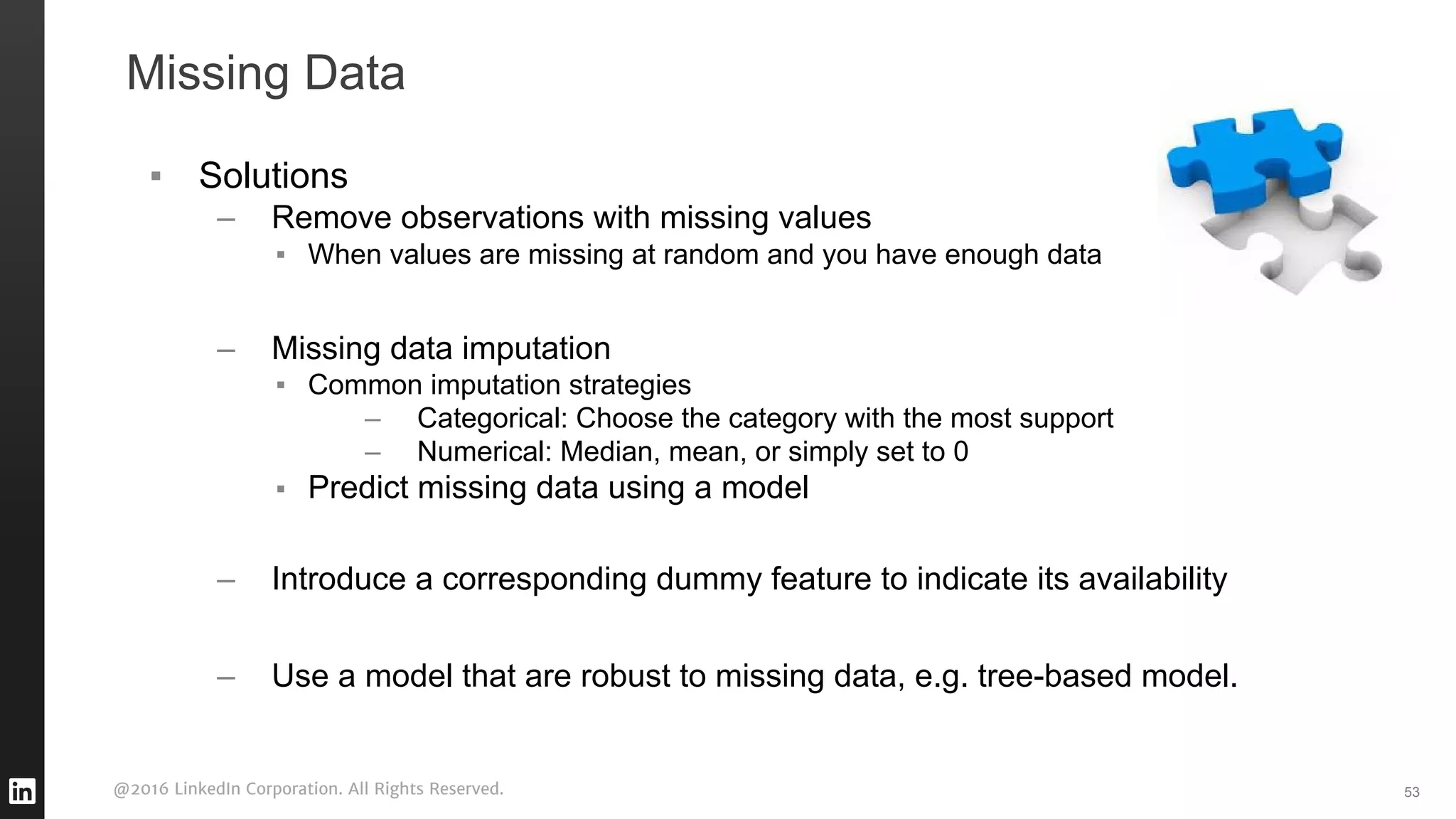 Missing Data

▪ Solutions

– Remove observations with missing values

▪ When values are missing at random and you have enough data

– Missing data imputation

▪ Common imputation strategies

– Categorical: Choose the category with the most support

– Numerical: Median, mean, or simply set to 0

▪ Predict missing data using a model

– Introduce a corresponding dummy feature to indicate its availability

– Use a model that are robust to missing data, e.g. tree-based model.

in

@2016 LinkedIn Corporation. All Rights Reserved.

53